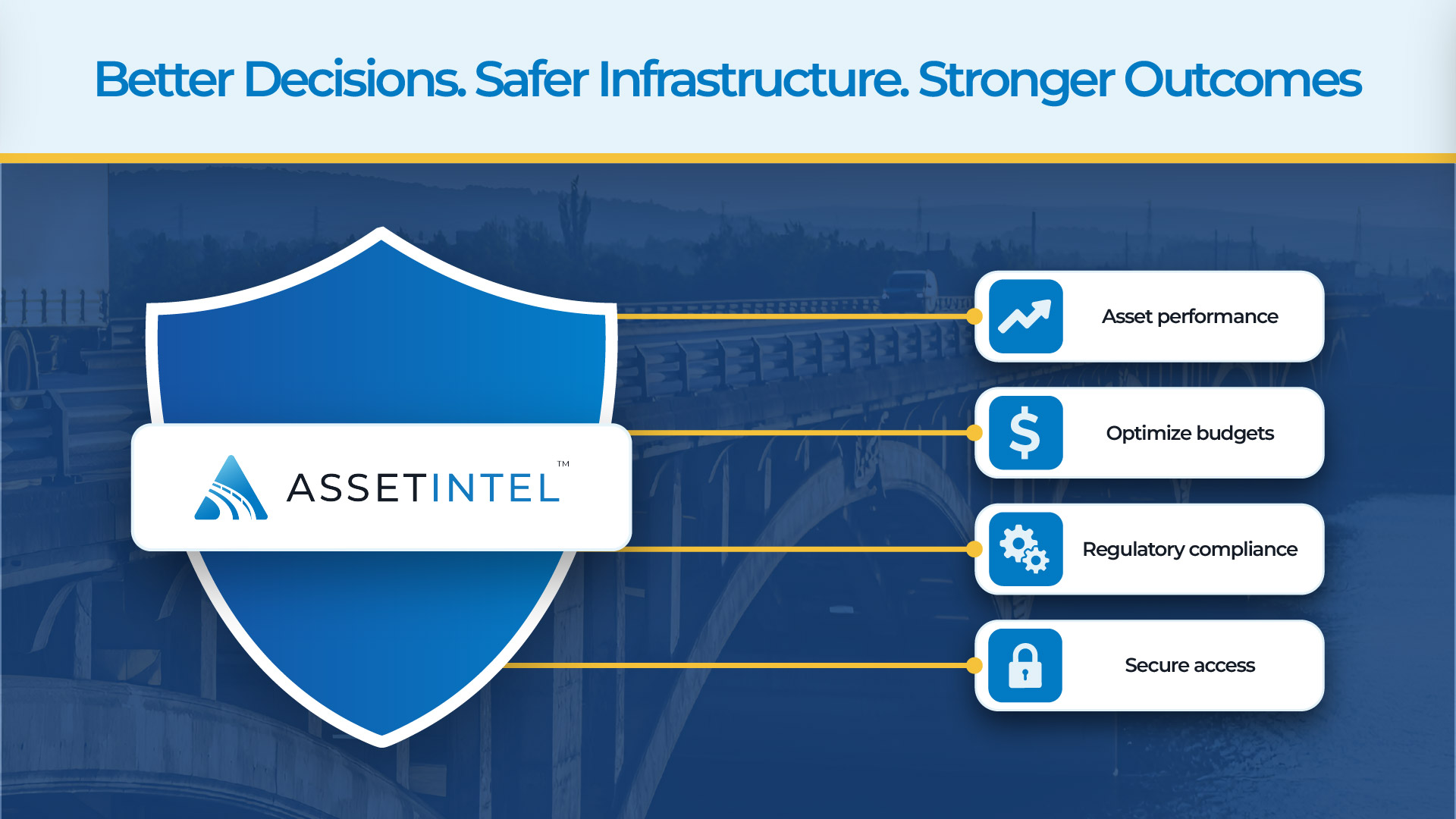 Better Decisions. Safer Infrastructure. Stronger Outcomes

ASSETINTEL™

Asset performance

Optimize budgets

Regulatory compliance

Secure access